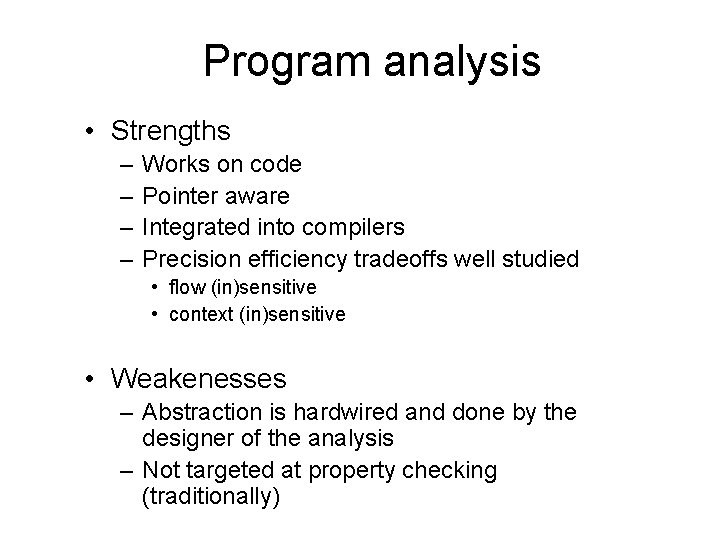 Program analysis

• Strengths
– Works on code
– Pointer aware
– Integrated into compilers
– Precision efficiency tradeoffs well studied
• flow (in)sensitive
• context (in)sensitive

• Weakenesses
– Abstraction is hardwired and done by the designer of the analysis
– Not targeted at property checking (traditionally)